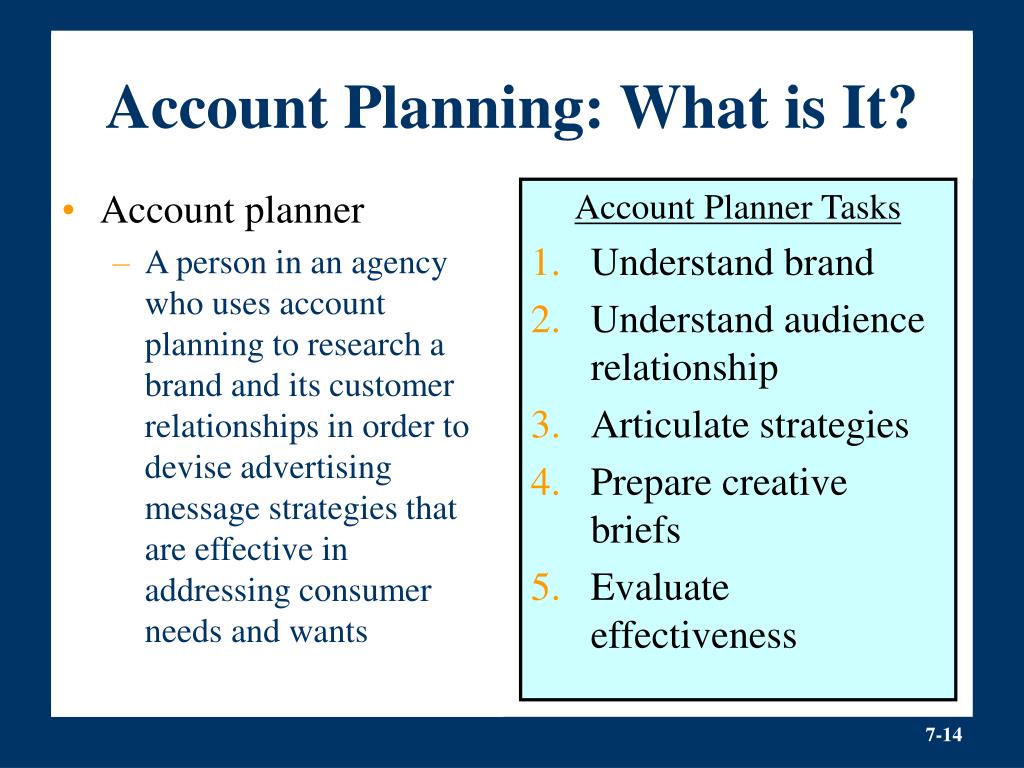 Account Planning: What is It?

• Account planner
  – A person in an agency who uses account planning to research a brand and its customer relationships in order to devise advertising message strategies that are effective in addressing consumer needs and wants

Account Planner Tasks
1. Understand brand
2. Understand audience relationship
3. Articulate strategies
4. Prepare creative briefs
5. Evaluate effectiveness

7-14